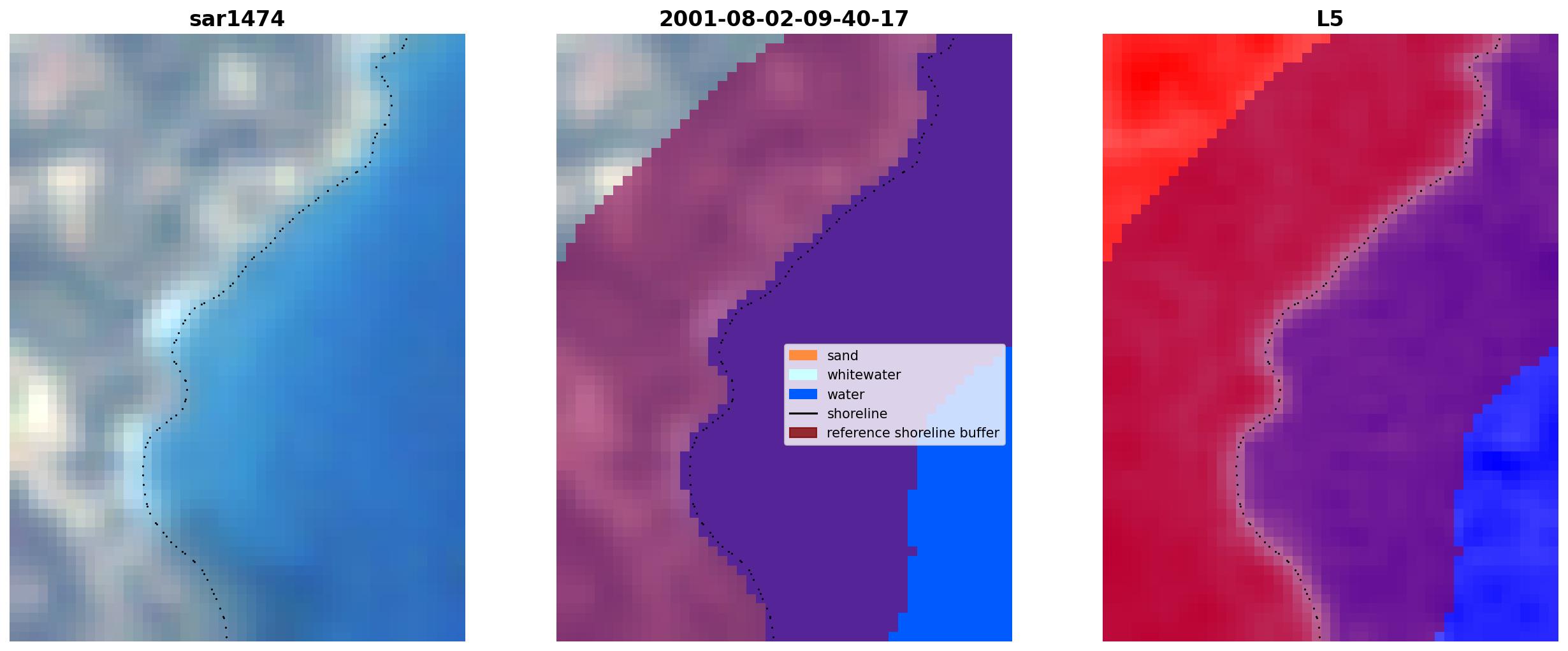 sar1474

2001-08-02-09-40-17

sand
whitewater
water
shoreline
reference shoreline buffer

L5